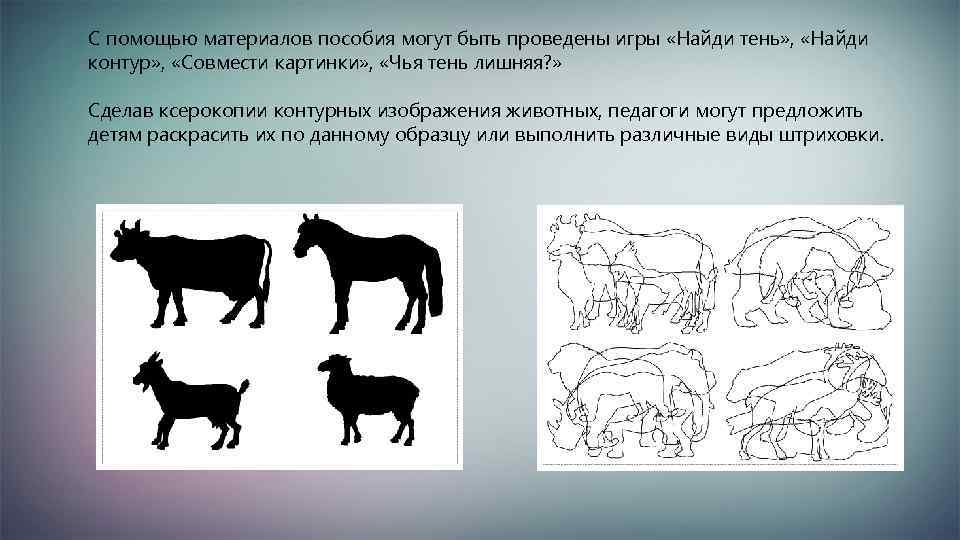 С помощью материалов пособия могут быть проведены игры «Найди тень», «Найди контур», «Совмести картинки», «Чья тень лишняя?»

Сделав ксерокопии контурных изображения животных, педагоги могут предложить детям раскрасить их по данному образцу или выполнить различные виды штриховки.